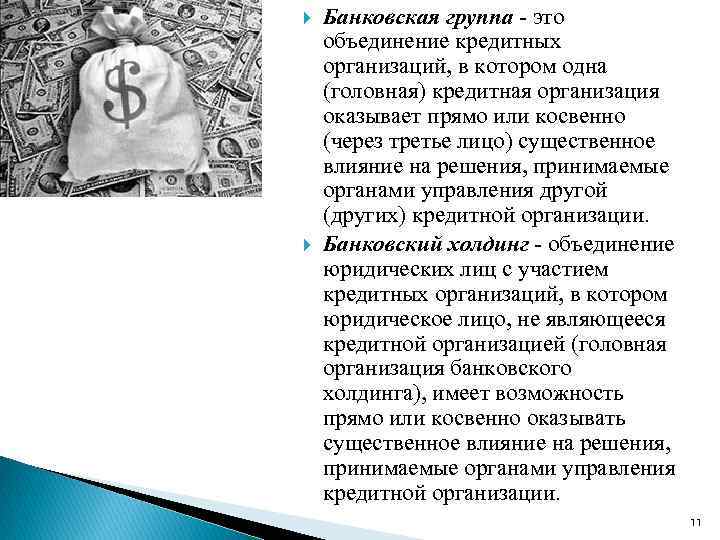 $

Банковская группа - это объединение кредитных организаций, в котором одна (головная) кредитная организация оказывает прямо или косвенно (через третье лицо) существенное влияние на решения, принимаемые органами управления другой (других) кредитной организации.

Банковский холдинг - объединение юридических лиц с участием кредитных организаций, в котором юридическое лицо, не являющееся кредитной организацией (головная организация банковского холдинга), имеет возможность прямо или косвенно оказывать существенное влияние на решения, принимаемые органами управления кредитной организации.

11